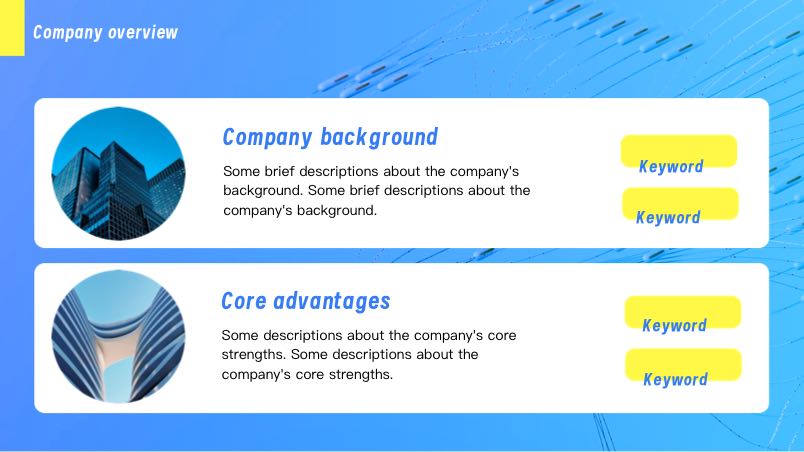 Company overview

Company background

Some brief descriptions about the company's background. Some brief descriptions about the company's background.

Keyword

Keyword

Core advantages

Some descriptions about the company's core strengths. Some descriptions about the company's core strengths.

Keyword

Keyword